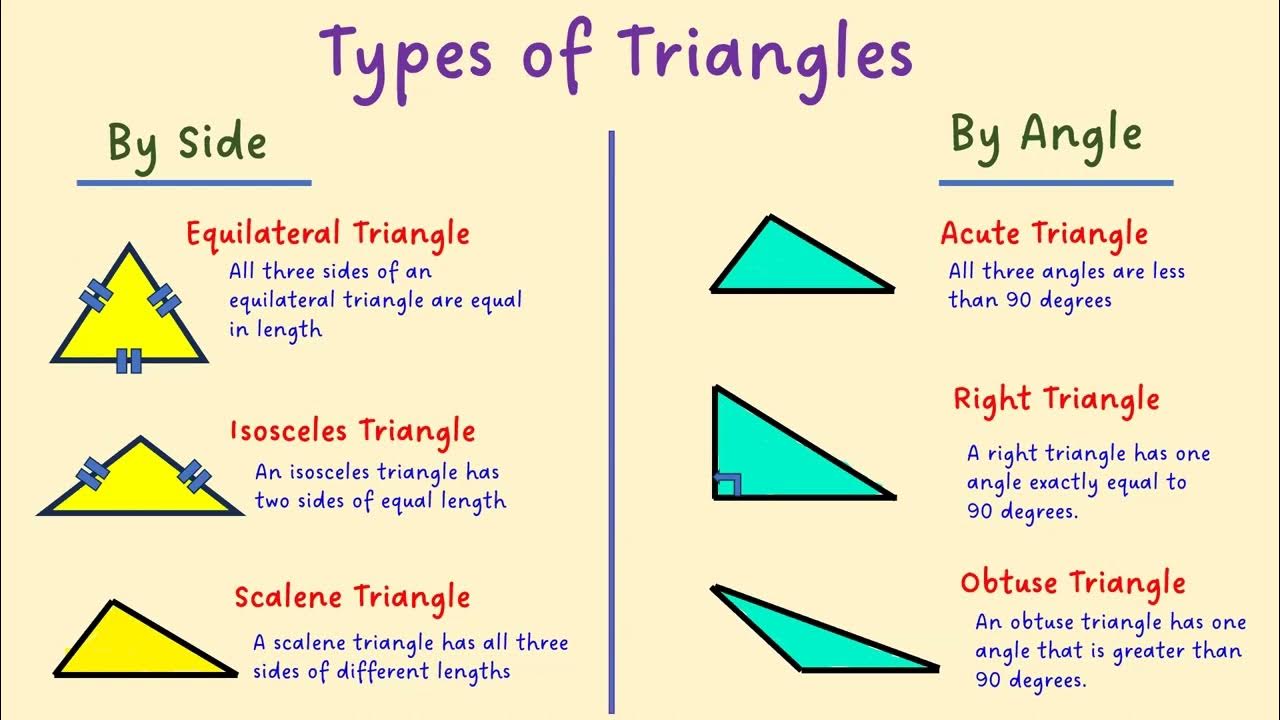 Types of Triangles

By Side

Equilateral Triangle
All three sides of an equilateral triangle are equal in length

Isosceles Triangle
An isosceles triangle has two sides of equal length

Scalene Triangle
A scalene triangle has all three sides of different lengths

By Angle

Acute Triangle
All three angles are less than 90 degrees

Right Triangle
A right triangle has one angle exactly equal to 90 degrees.

Obtuse Triangle
An obtuse triangle has one angle that is greater than 90 degrees.